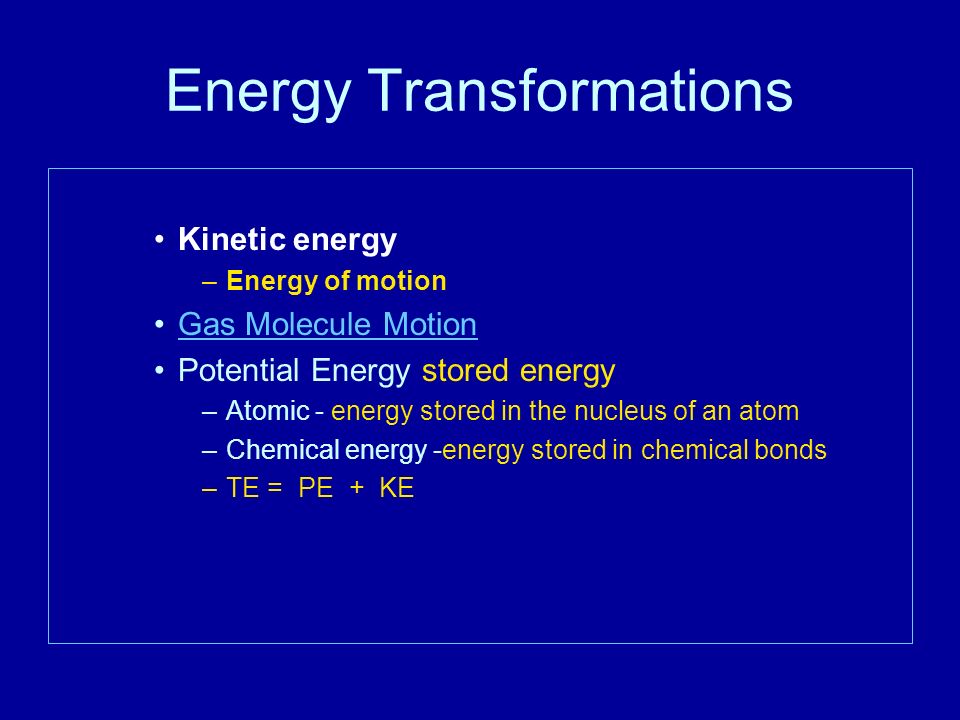 Energy Transformations

• Kinetic energy
– Energy of motion
• Gas Molecule Motion
• Potential Energy stored energy
– Atomic - energy stored in the nucleus of an atom
– Chemical energy -energy stored in chemical bonds
– TE = PE + KE